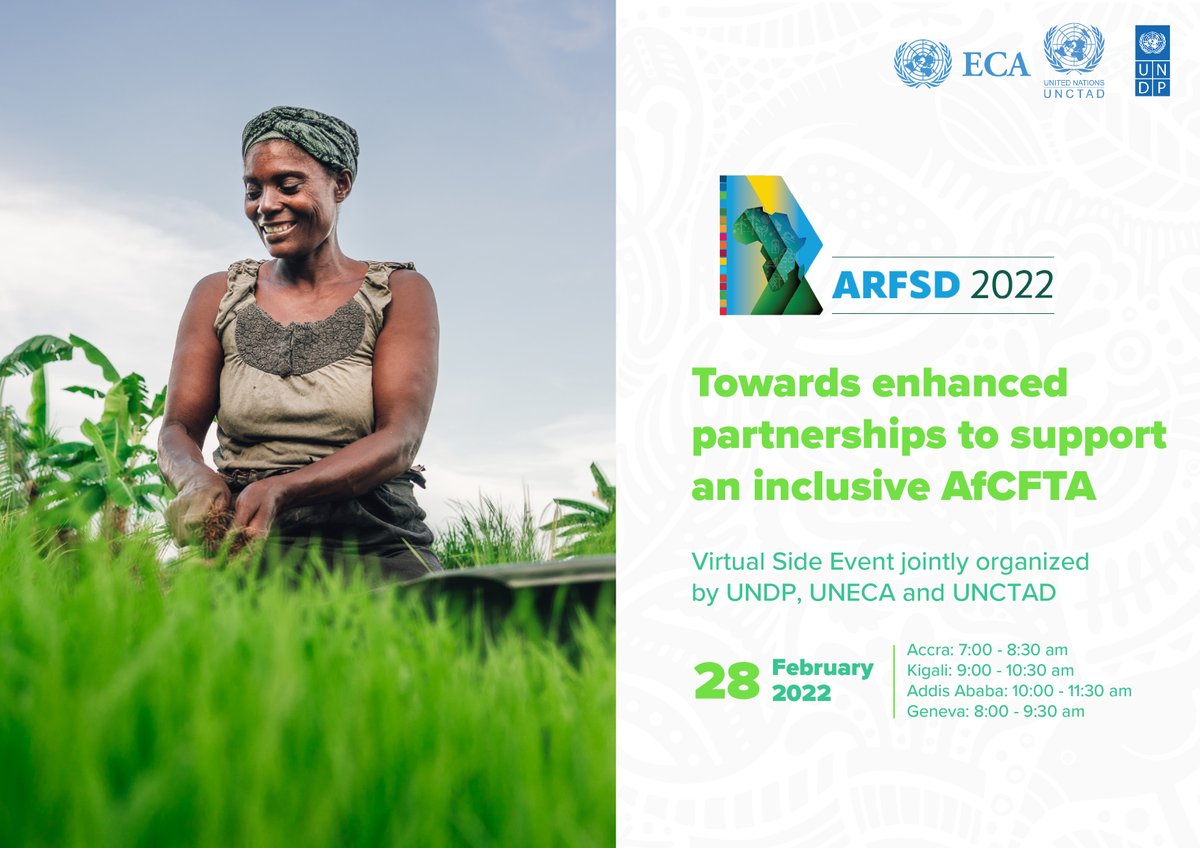 ECA

UNITED NATIONS
UNCTAD

U N D P

ARFSD 2022

Towards enhanced partnerships to support an inclusive AfCFTA

Virtual Side Event jointly organized by UNDP, UNECA and UNCTAD

28 February 2022

Accra: 7:00 - 8:30 am
Kigali: 9:00 - 10:30 am
Addis Ababa: 10:00 - 11:30 am
Geneva: 8:00 - 9:30 am